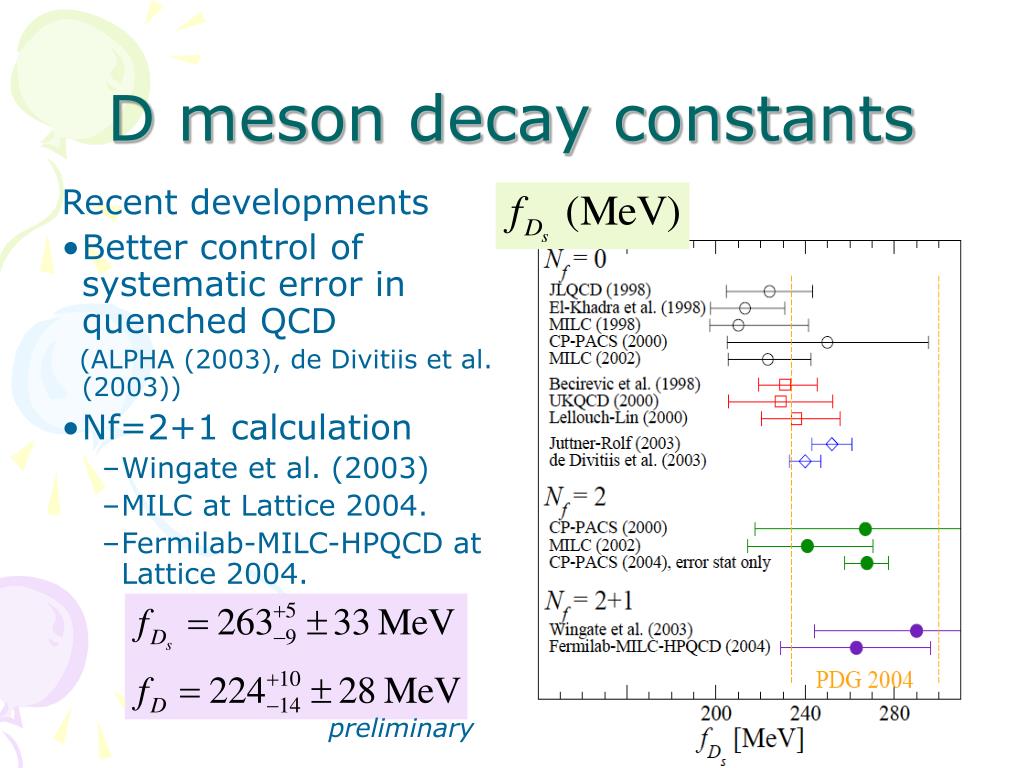 D meson decay constants

Recent developments

•Better control of systematic error in quenched QCD

(ALPHA (2003), de Divitiis et al. (2003))

•Nf=2+1 calculation

–Wingate et al. (2003)

–MILC at Lattice 2004.

–Fermilab-MILC-HPQCD at Lattice 2004.

$f_{D_s} = 263^{+5}_{-9} \pm 33$ MeV

$f_D = 224^{+10}_{-14} \pm 28$ MeV

preliminary

$f_{D_s}$ (MeV)

$N_f = 0$
JLQCD (1998)
El-Khadra et al. (1998)
MILC (1998)
CP-PACS (2000)
MILC (2002)
Becirevic et al. (1998)
UKQCD (2000)
Lellouch-Lin (2000)
Juttner-Rolf (2003)
de Divitiis et al. (2003)

$N_f = 2$
CP-PACS (2000)
MILC (2002)
CP-PACS (2004), error stat only

$N_f = 2+1$
Wingate et al. (2003)
Fermilab-MILC-HPQCD (2004)

PDG 2004

200 240 280
$f_{D_s}$ [MeV]